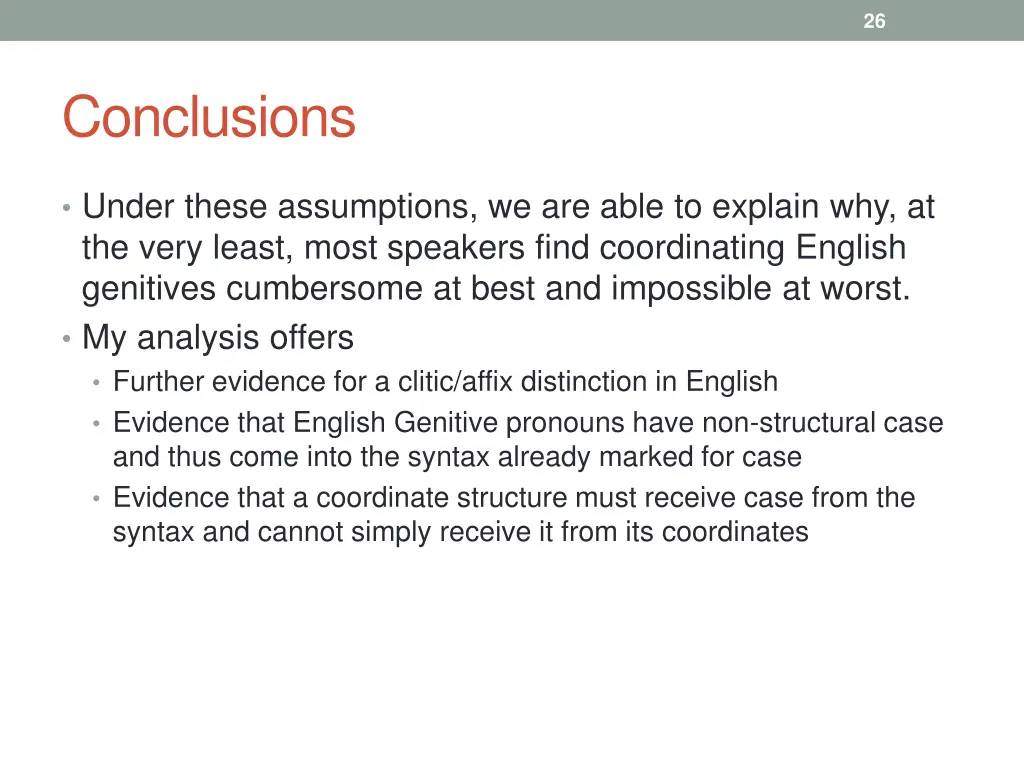 26

Conclusions

• Under these assumptions, we are able to explain why, at the very least, most speakers find coordinating English genitives cumbersome at best and impossible at worst.
• My analysis offers
  • Further evidence for a clitic/affix distinction in English
  • Evidence that English Genitive pronouns have non-structural case and thus come into the syntax already marked for case
  • Evidence that a coordinate structure must receive case from the syntax and cannot simply receive it from its coordinates